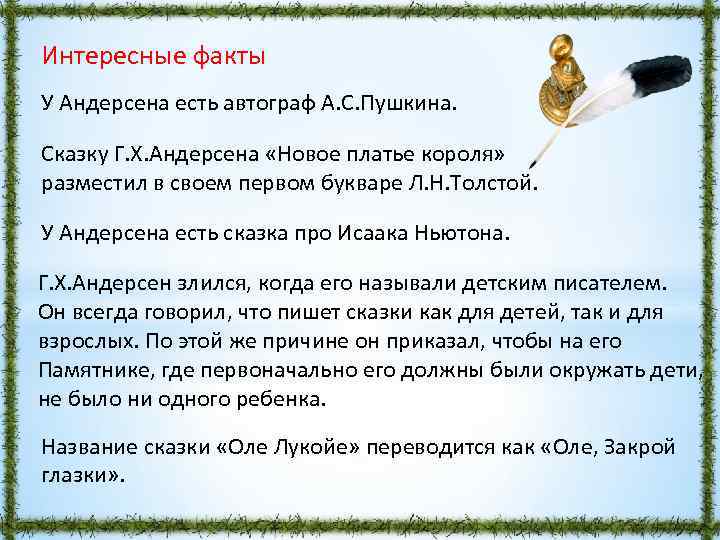 Интересные факты

У Андерсена есть автограф А.С.Пушкина.

Сказку Г.Х.Андерсена «Новое платье короля» разместил в своем первом букваре Л.Н.Толстой.

У Андерсена есть сказка про Исаака Ньютона.

Г.Х.Андерсен злился, когда его называли детским писателем. Он всегда говорил, что пишет сказки как для детей, так и для взрослых. По этой же причине он приказал, чтобы на его Памятнике, где первоначально его должны были окружать дети, не было ни одного ребенка.

Название сказки «Оле Лукойе» переводится как «Оле, Закрой глазки».